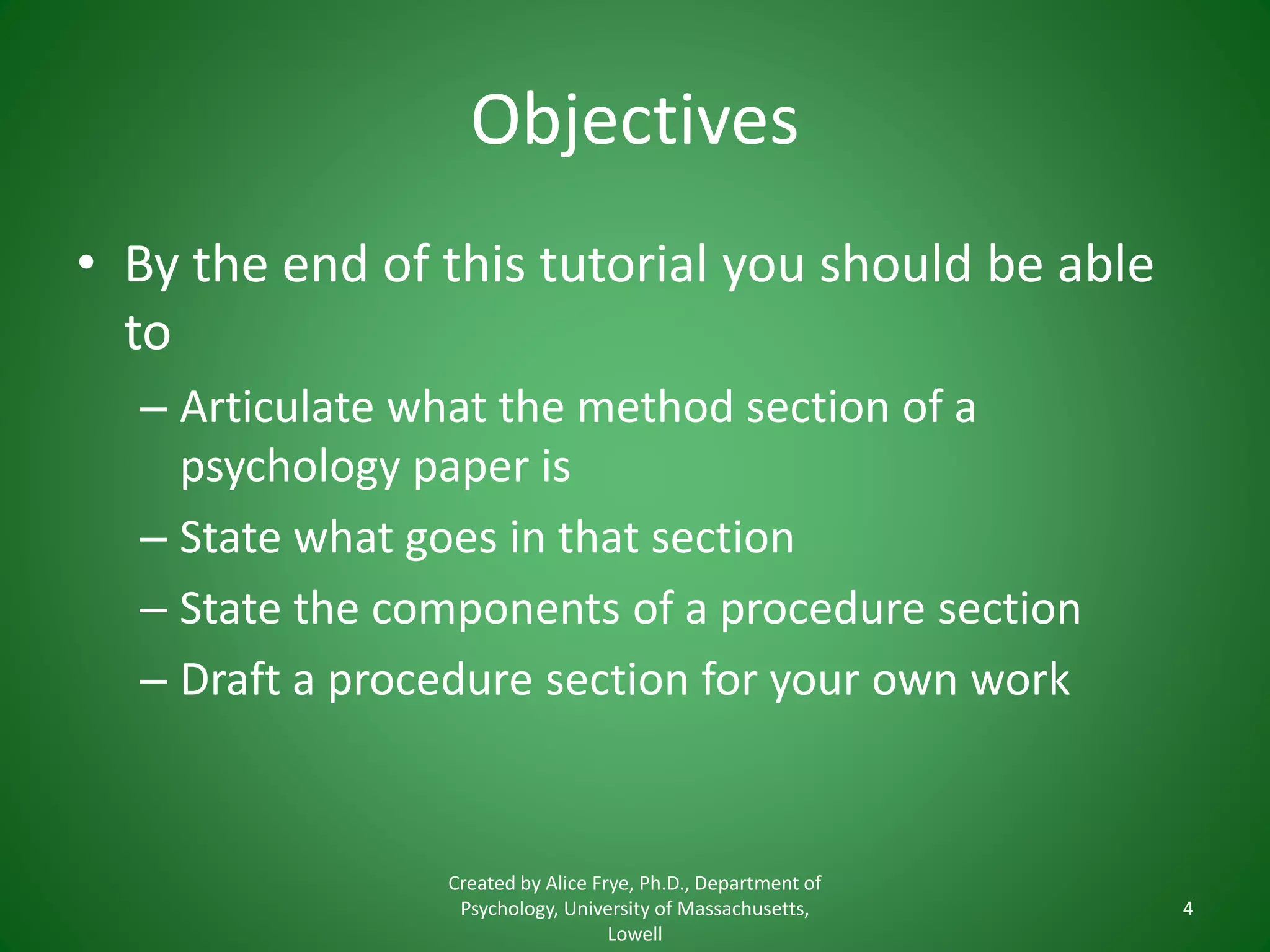 Objectives

• By the end of this tutorial you should be able to

– Articulate what the method section of a psychology paper is

– State what goes in that section

– State the components of a procedure section

– Draft a procedure section for your own work

Created by Alice Frye, Ph.D., Department of Psychology, University of Massachusetts, Lowell

4